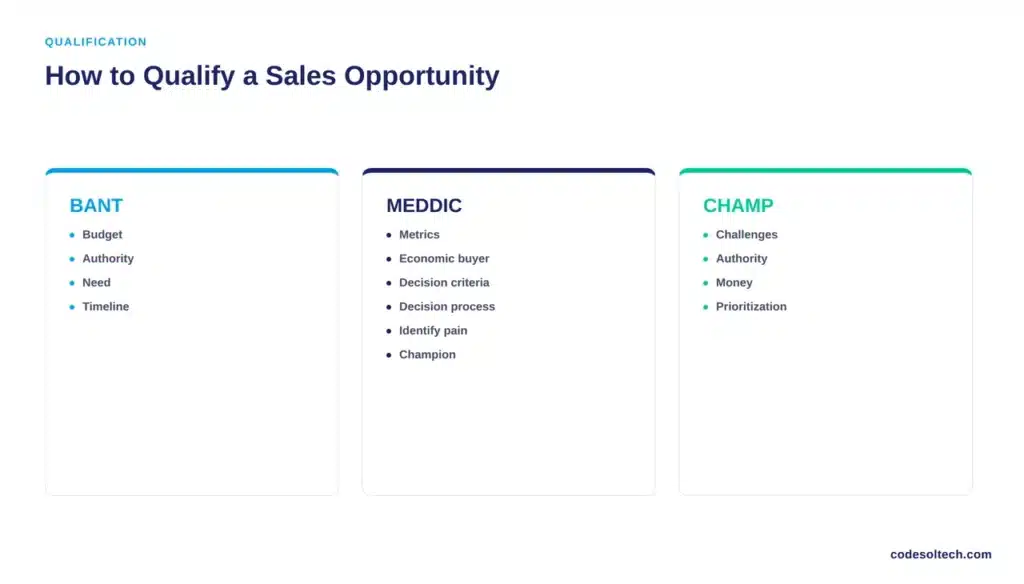 QUALIFICATION

How to Qualify a Sales Opportunity

BANT

- Budget
- Authority
- Need
- Timeline

MEDDIC

- Metrics
- Economic buyer
- Decision criteria
- Decision process
- Identify pain
- Champion

CHAMP

- Challenges
- Authority
- Money
- Prioritization

codesoltech.com